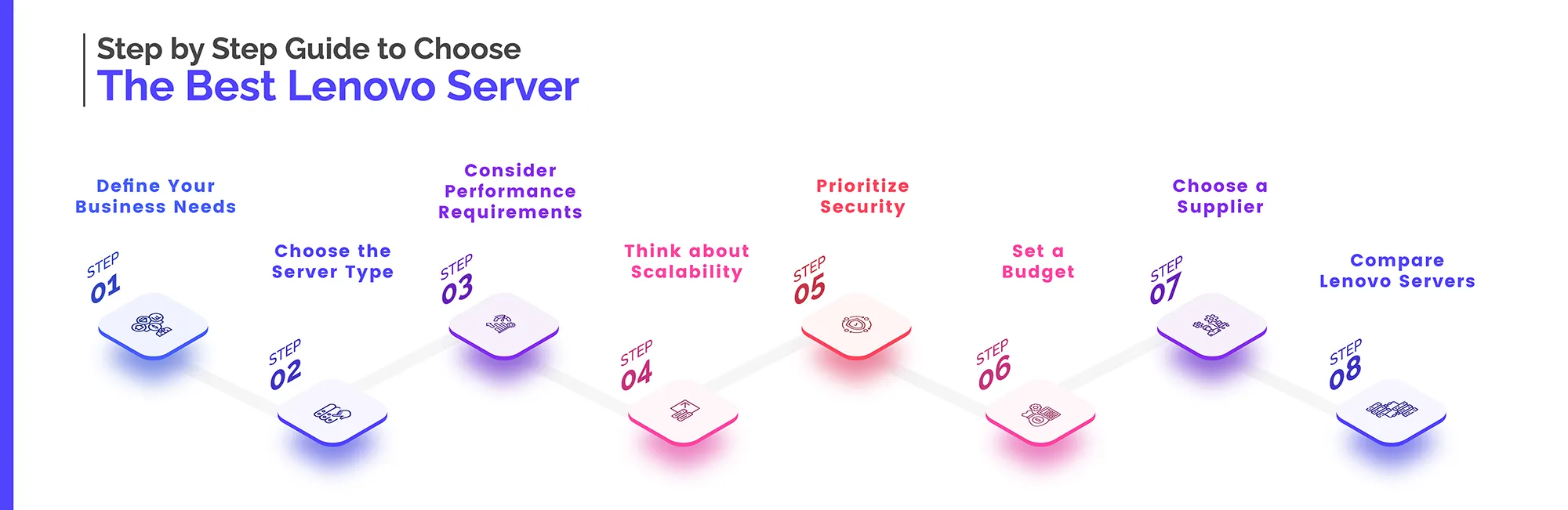 Step by Step Guide to Choose
The Best Lenovo Server

Define Your Business Needs

STEP 01

Choose the Server Type

STEP 02

Consider Performance Requirements

STEP 03

Think about Scalability

STEP 04

Prioritize Security

STEP 05

Set a Budget

STEP 06

Choose a Supplier

STEP 07

Compare Lenovo Servers

STEP 08